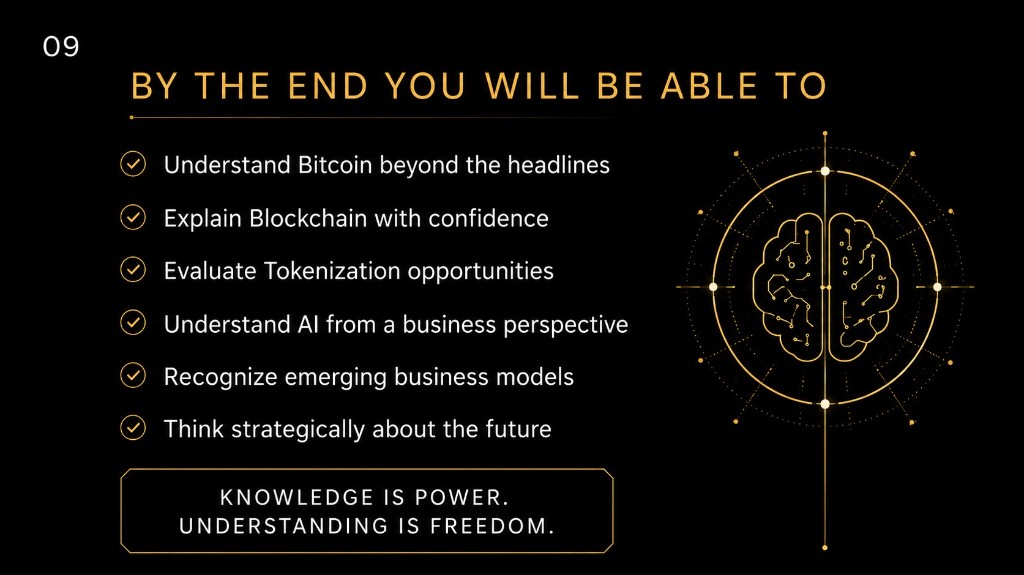 09

BY THE END YOU WILL BE ABLE TO

Understand Bitcoin beyond the headlines

Explain Blockchain with confidence

Evaluate Tokenization opportunities

Understand AI from a business perspective

Recognize emerging business models

Think strategically about the future

KNOWLEDGE IS POWER.
UNDERSTANDING IS FREEDOM.